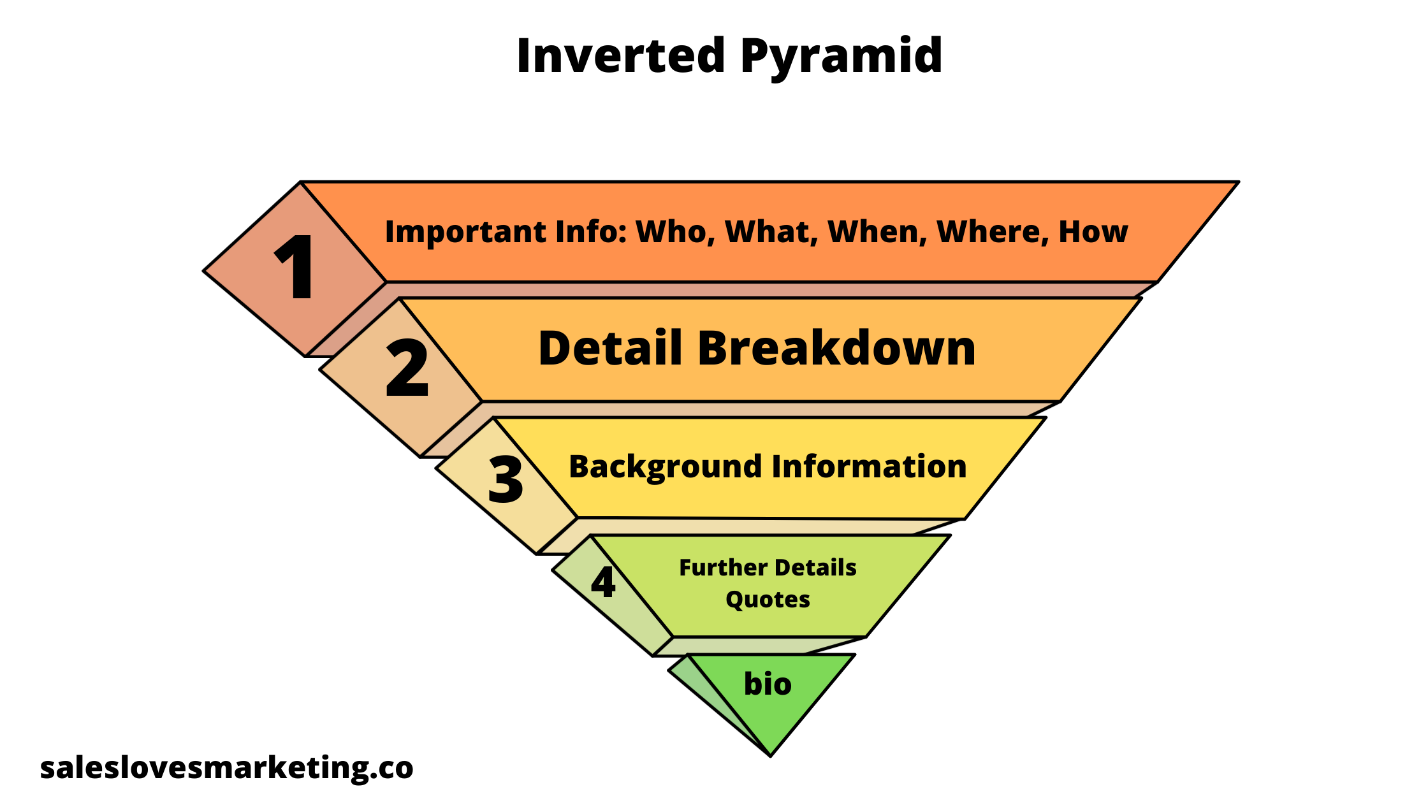 Inverted Pyramid

1
Important Info: Who, What, When, Where, How

2
Detail Breakdown

3
Background Information

4
Further Details
Quotes

bio

saleslovesmarketing.co